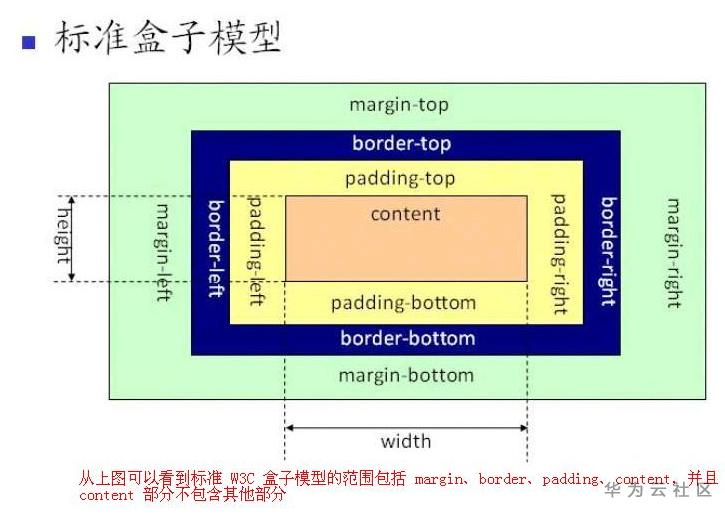 标准盒子模型

margin-top
border-top
padding-top
height
margin-left
border-left
padding-left
content
padding-right
border-right
margin-right
padding-bottom
border-bottom
margin-bottom
width

从上图可以看到标准 W3C 盒子模型的范围包括 margin、border、padding、content，并且 content 部分不包含其他部分

华为云社区